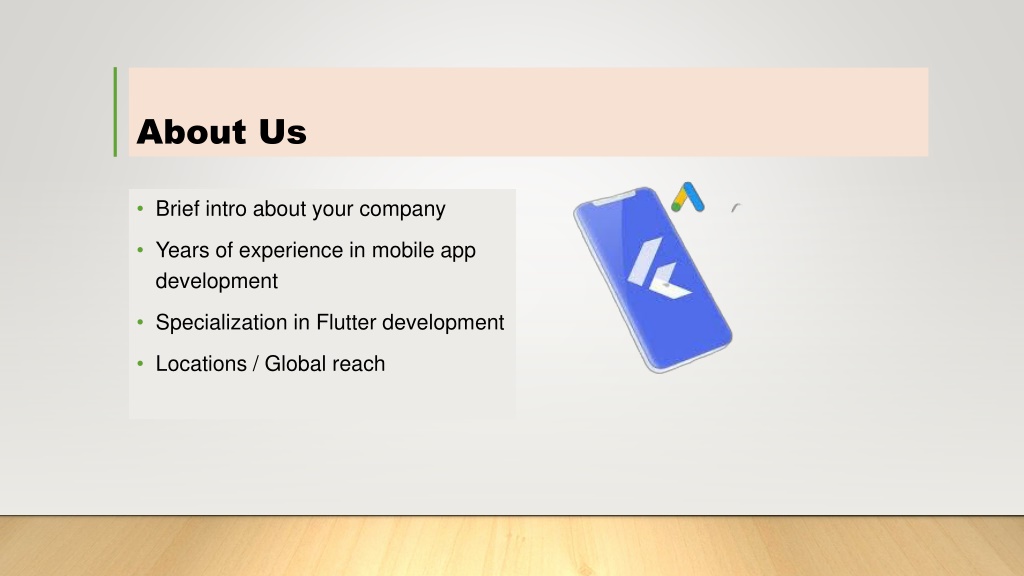 About Us

• Brief intro about your company
• Years of experience in mobile app development
• Specialization in Flutter development
• Locations / Global reach